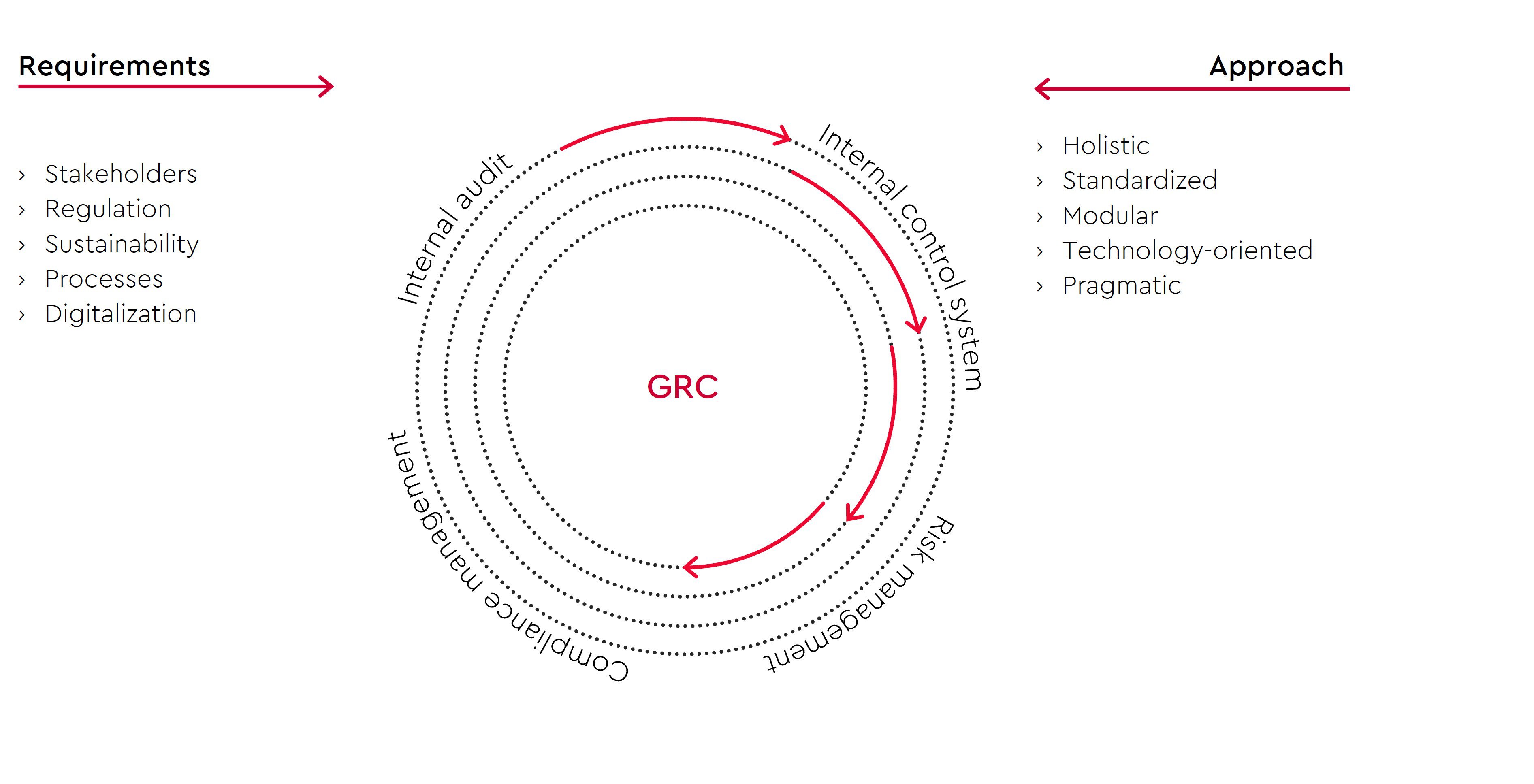 Requirements

› Stakeholders
› Regulation
› Sustainability
› Processes
› Digitalization

Internal audit

Internal control system

GRC

Risk management

Compliance management

Approach

› Holistic
› Standardized
› Modular
› Technology-oriented
› Pragmatic